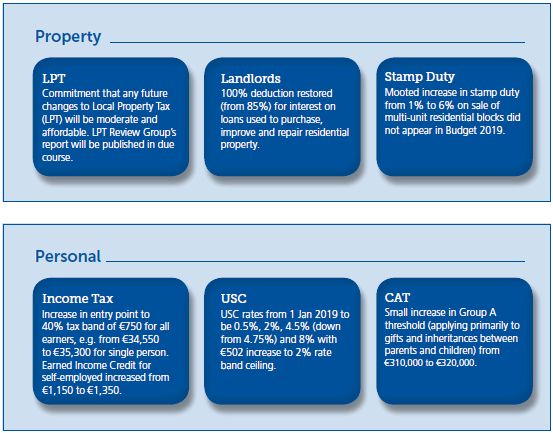 Property

LPT
Commitment that any future changes to Local Property Tax (LPT) will be moderate and affordable. LPT Review Group's report will be published in due course.

Landlords
100% deduction restored (from 85%) for interest on loans used to purchase, improve and repair residential property.

Stamp Duty
Mooted increase in stamp duty from 1% to 6% on sale of multi-unit residential blocks did not appear in Budget 2019.

Personal

Income Tax
Increase in entry point to 40% tax band of €750 for all earners, e.g. from €34,550 to €35,300 for single person. Earned Income Credit for self-employed increased from €1,150 to €1,350.

USC
USC rates from 1 Jan 2019 to be 0.5%, 2%, 4.5% (down from 4.75%) and 8% with €502 increase to 2% rate band ceiling.

CAT
Small increase in Group A threshold (applying primarily to gifts and inheritances between parents and children) from €310,000 to €320,000.